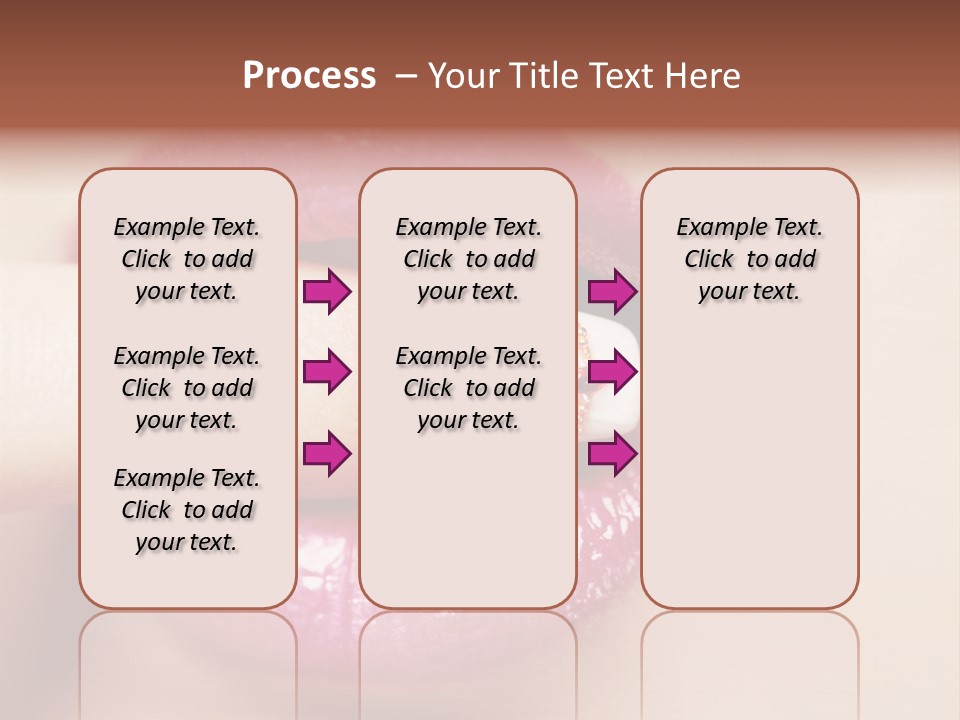 Process – Your Title Text Here

Example Text. Click to add your text.

Example Text. Click to add your text.

Example Text. Click to add your text.

Example Text. Click to add your text.

Example Text. Click to add your text.

Example Text. Click to add your text.